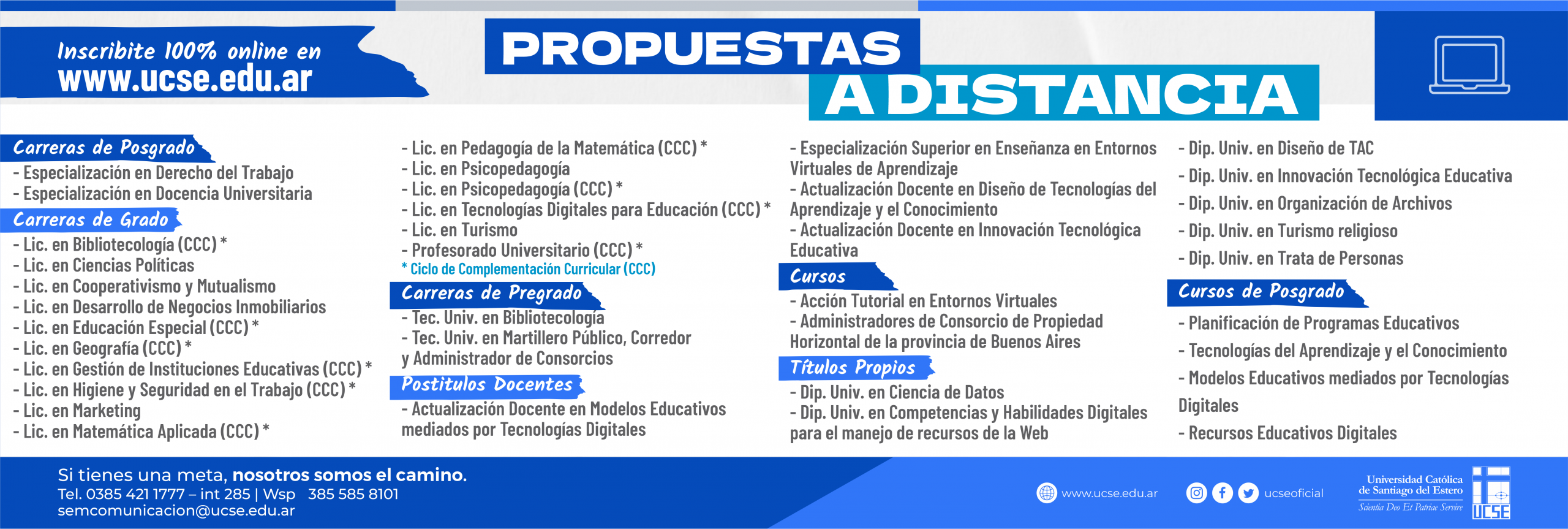 Inscribite 100% online en
www.ucse.edu.ar

PROPUESTAS
A DISTANCIA

Carreras de Posgrado
- Especialización en Derecho del Trabajo
- Especialización en Docencia Universitaria

Carreras de Grado
- Lic. en Bibliotecología (CCC) *
- Lic. en Ciencias Políticas
- Lic. en Cooperativismo y Mutualismo
- Lic. en Desarrollo de Negocios Inmobiliarios
- Lic. en Educación Especial (CCC) *
- Lic. en Geografía (CCC) *
- Lic. en Gestión de Instituciones Educativas (CCC) *
- Lic. en Higiene y Seguridad en el Trabajo (CCC) *
- Lic. en Marketing
- Lic. en Matemática Aplicada (CCC) *
- Lic. en Pedagogía de la Matemática (CCC) *
- Lic. en Psicopedagogía
- Lic. en Psicopedagogía (CCC) *
- Lic. en Tecnologías Digitales para Educación (CCC) *
- Lic. en Turismo
- Profesorado Universitario (CCC) *
* Ciclo de Complementación Curricular (CCC)

Carreras de Pregrado
- Tec. Univ. en Bibliotecología
- Tec. Univ. en Martillero Público, Corredor y Administrador de Consorcios

Postítulos Docentes
- Actualización Docente en Modelos Educativos mediados por Tecnologías Digitales
- Especialización Superior en Enseñanza en Entornos Virtuales de Aprendizaje
- Actualización Docente en Diseño de Tecnologías del Aprendizaje y el Conocimiento
- Actualización Docente en Innovación Tecnológica Educativa

Cursos
- Acción Tutorial en Entornos Virtuales
- Administradores de Consorcio de Propiedad Horizontal de la provincia de Buenos Aires

Títulos Propios
- Dip. Univ. en Ciencia de Datos
- Dip. Univ. en Competencias y Habilidades Digitales para el manejo de recursos de la Web
- Dip. Univ. en Diseño de TAC
- Dip. Univ. en Innovación Tecnológica Educativa
- Dip. Univ. en Organización de Archivos
- Dip. Univ. en Turismo religioso
- Dip. Univ. en Trata de Personas

Cursos de Posgrado
- Planificación de Programas Educativos
- Tecnologías del Aprendizaje y el Conocimiento
- Modelos Educativos mediados por Tecnologías Digitales
- Recursos Educativos Digitales

Si tienes una meta, nosotros somos el camino.
Tel. 0385 421 1777 – int 285 | Wsp 385 585 8101
semcomunicacion@ucse.edu.ar

www.ucse.edu.ar
ucseoficial

Universidad Católica de Santiago del Estero
Scientia Deo Et Patriae Servire
UCSE